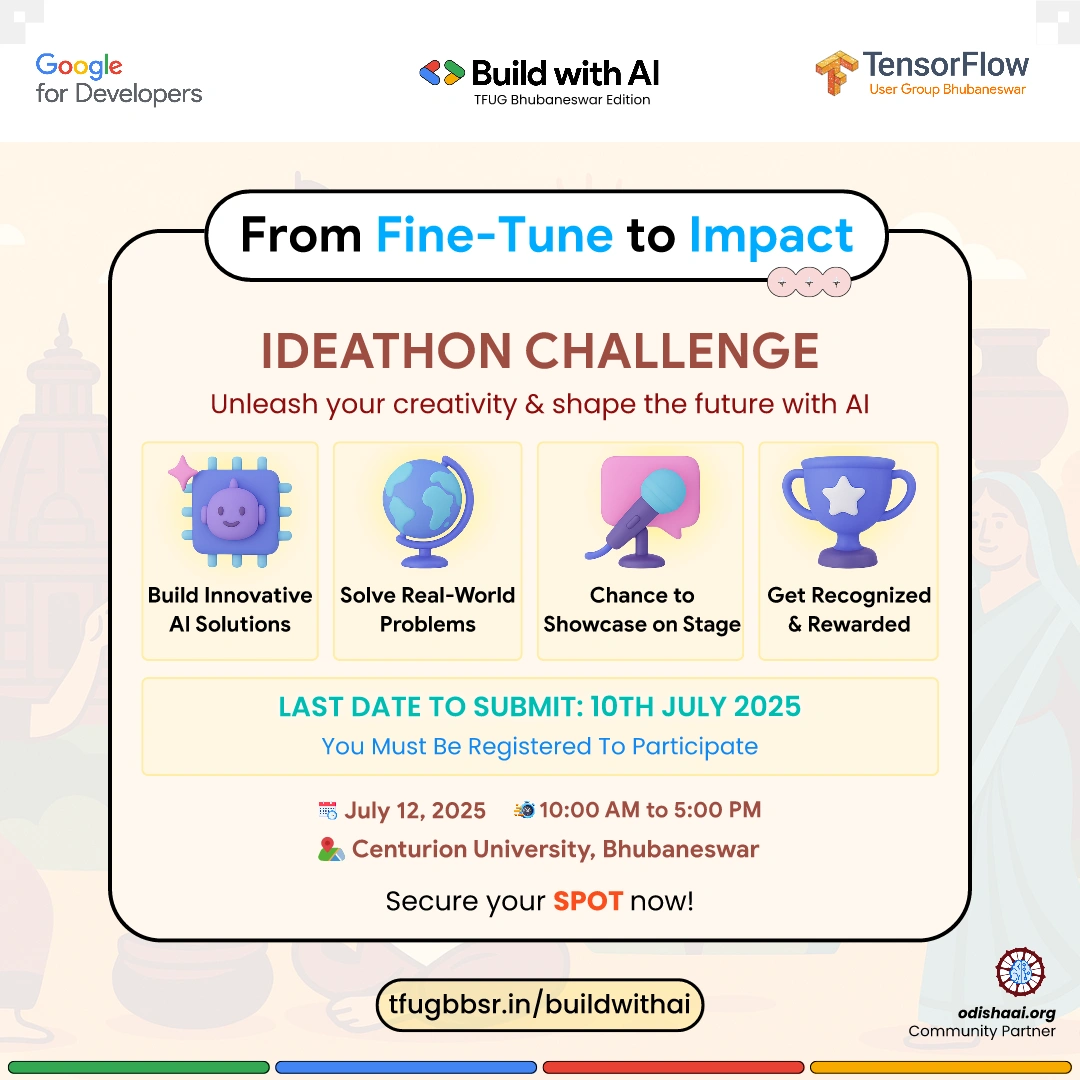 Google for Developers

Build with AI
TFUG Bhubaneswar Edition

TensorFlow
User Group Bhubaneswar

From Fine-Tune to Impact

IDEATHON CHALLENGE

Unleash your creativity & shape the future with AI

Build Innovative AI Solutions

Solve Real-World Problems

Chance to Showcase on Stage

Get Recognized & Rewarded

LAST DATE TO SUBMIT: 10TH JULY 2025

You Must Be Registered To Participate

July 12, 2025 10:00 AM to 5:00 PM

Centurion University, Bhubaneswar

Secure your SPOT now!

tfugbbsr.in/buildwithai

odishaai.org
Community Partner